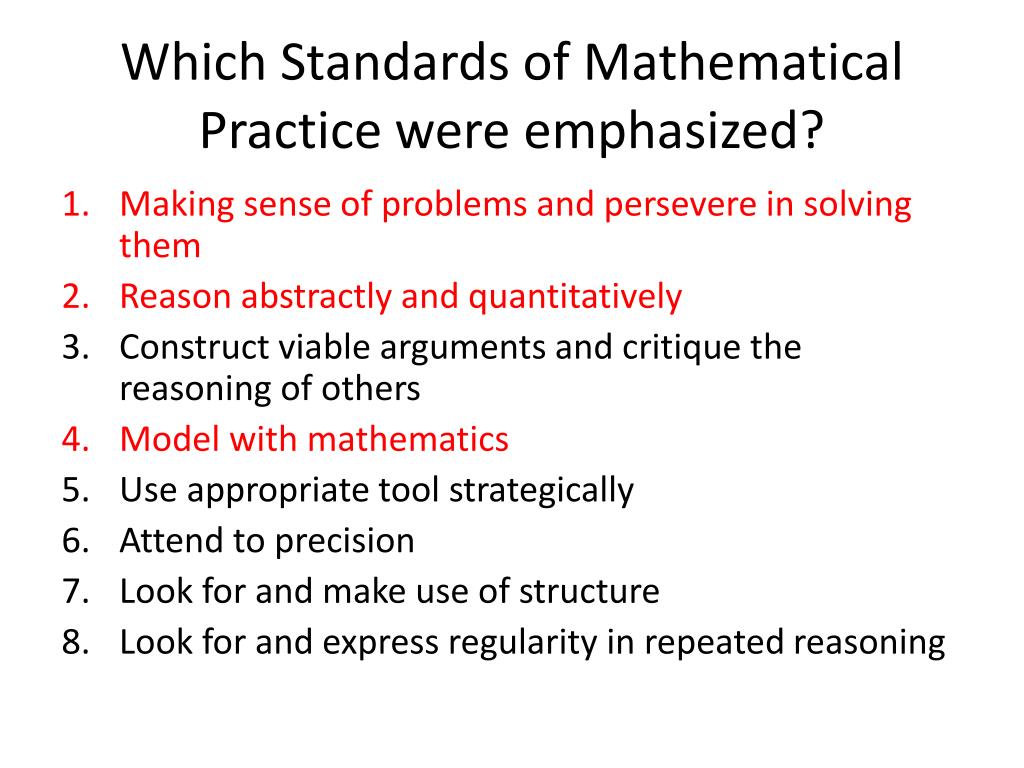 Which Standards of Mathematical Practice were emphasized?

1. Making sense of problems and persevere in solving them
2. Reason abstractly and quantitatively
3. Construct viable arguments and critique the reasoning of others
4. Model with mathematics
5. Use appropriate tool strategically
6. Attend to precision
7. Look for and make use of structure
8. Look for and express regularity in repeated reasoning